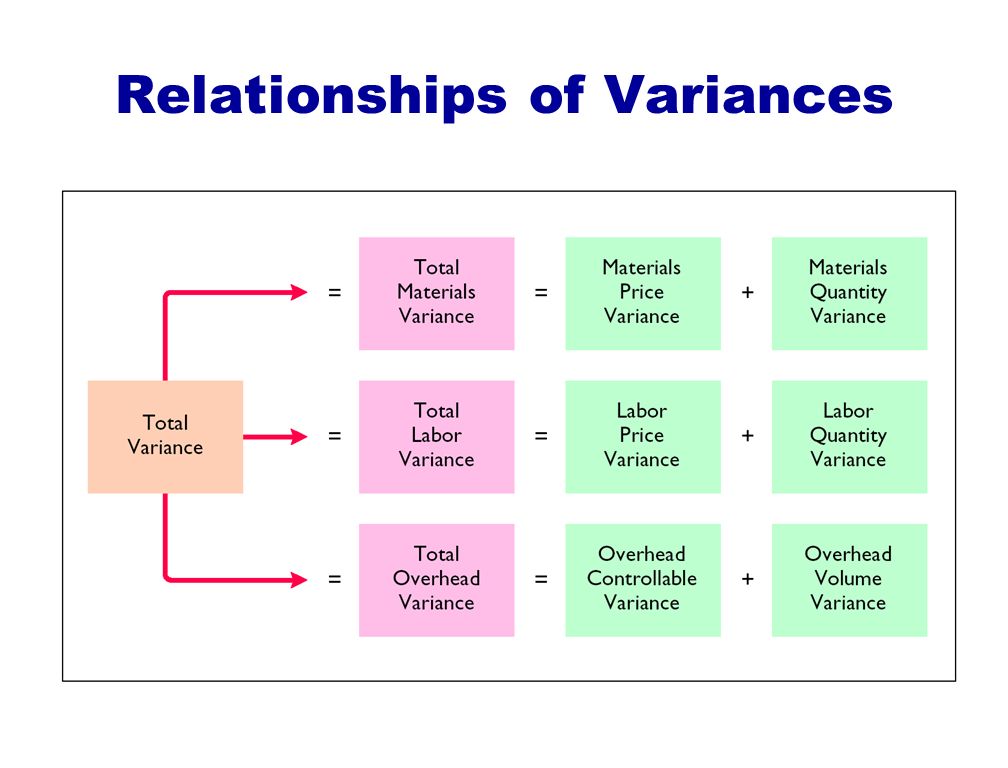 Relationships of Variances

Total Variance

= Total Materials Variance = Materials Price Variance + Materials Quantity Variance

= Total Labor Variance = Labor Price Variance + Labor Quantity Variance

= Total Overhead Variance = Overhead Controllable Variance + Overhead Volume Variance